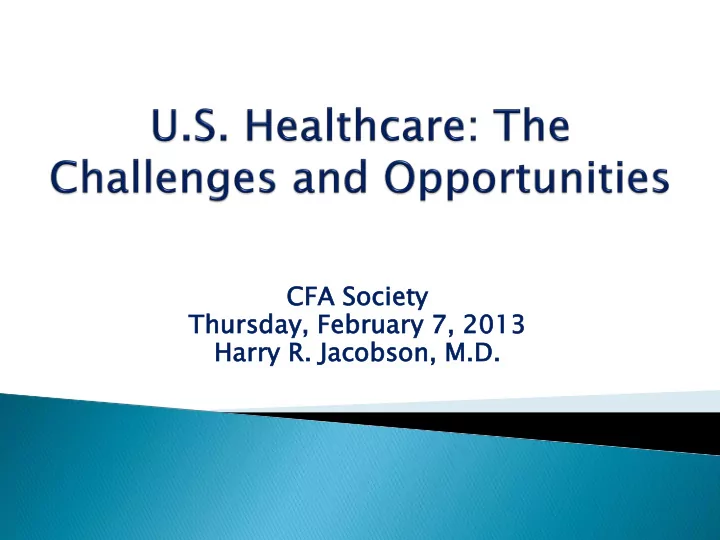 U.S. Healthcare: The Challenges and Opportunities

CFA Society
Thursday, February 7, 2013
Harry R. Jacobson, M.D.